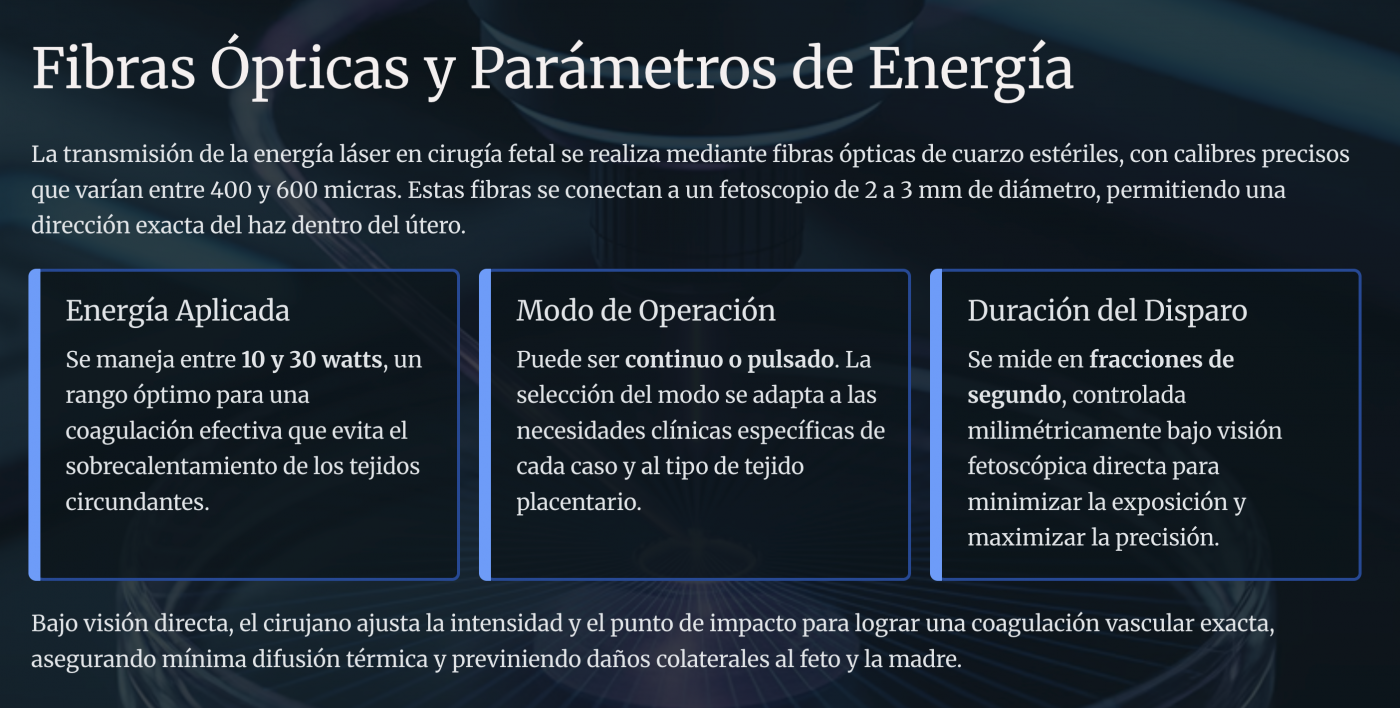 Fibras Ópticas y Parámetros de Energía

La transmisión de la energía láser en cirugía fetal se realiza mediante fibras ópticas de cuarzo estériles, con calibres precisos que varían entre 400 y 600 micras. Estas fibras se conectan a un fetoscopio de 2 a 3 mm de diámetro, permitiendo una dirección exacta del haz dentro del útero.

Energía Aplicada

Se maneja entre 10 y 30 watts, un rango óptimo para una coagulación efectiva que evita el sobrecalentamiento de los tejidos circundantes.

Modo de Operación

Puede ser continuo o pulsado. La selección del modo se adapta a las necesidades clínicas específicas de cada caso y al tipo de tejido placentario.

Duración del Disparo

Se mide en fracciones de segundo, controlada milimétricamente bajo visión fetoscópica directa para minimizar la exposición y maximizar la precisión.

Bajo visión directa, el cirujano ajusta la intensidad y el punto de impacto para lograr una coagulación vascular exacta, asegurando mínima difusión térmica y previniendo daños colaterales al feto y la madre.